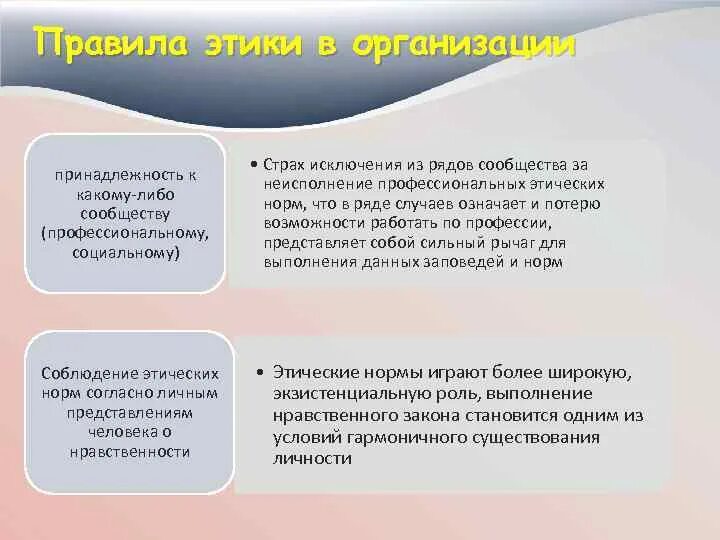 Правила этики в организации

принадлежность к какому-либо сообществу (профессиональному, социальному)

• Страх исключения из рядов сообщества за неисполнение профессиональных этических норм, что в ряде случаев означает и потерю возможности работать по профессии, представляет собой сильный рычаг для выполнения данных заповедей и норм

Соблюдение этических норм согласно личным представлениям человека о нравственности

• Этические нормы играют более широкую, экзистенциальную роль, выполнение нравственного закона становится одним из условий гармоничного существования личности